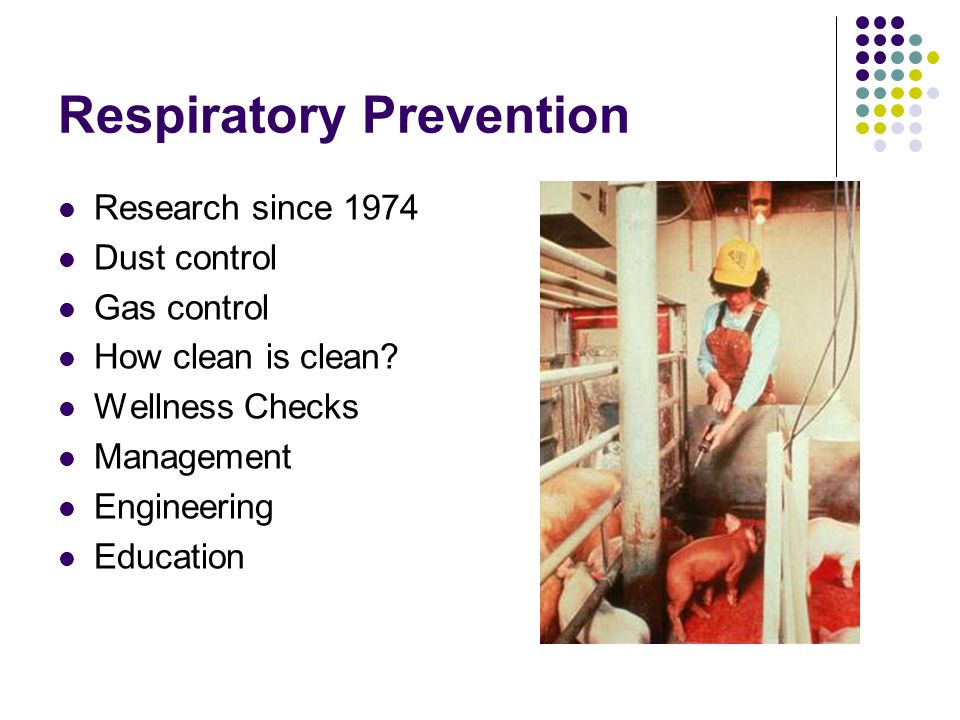 Respiratory Prevention

- Research since 1974
- Dust control
- Gas control
- How clean is clean?
- Wellness Checks
- Management
- Engineering
- Education